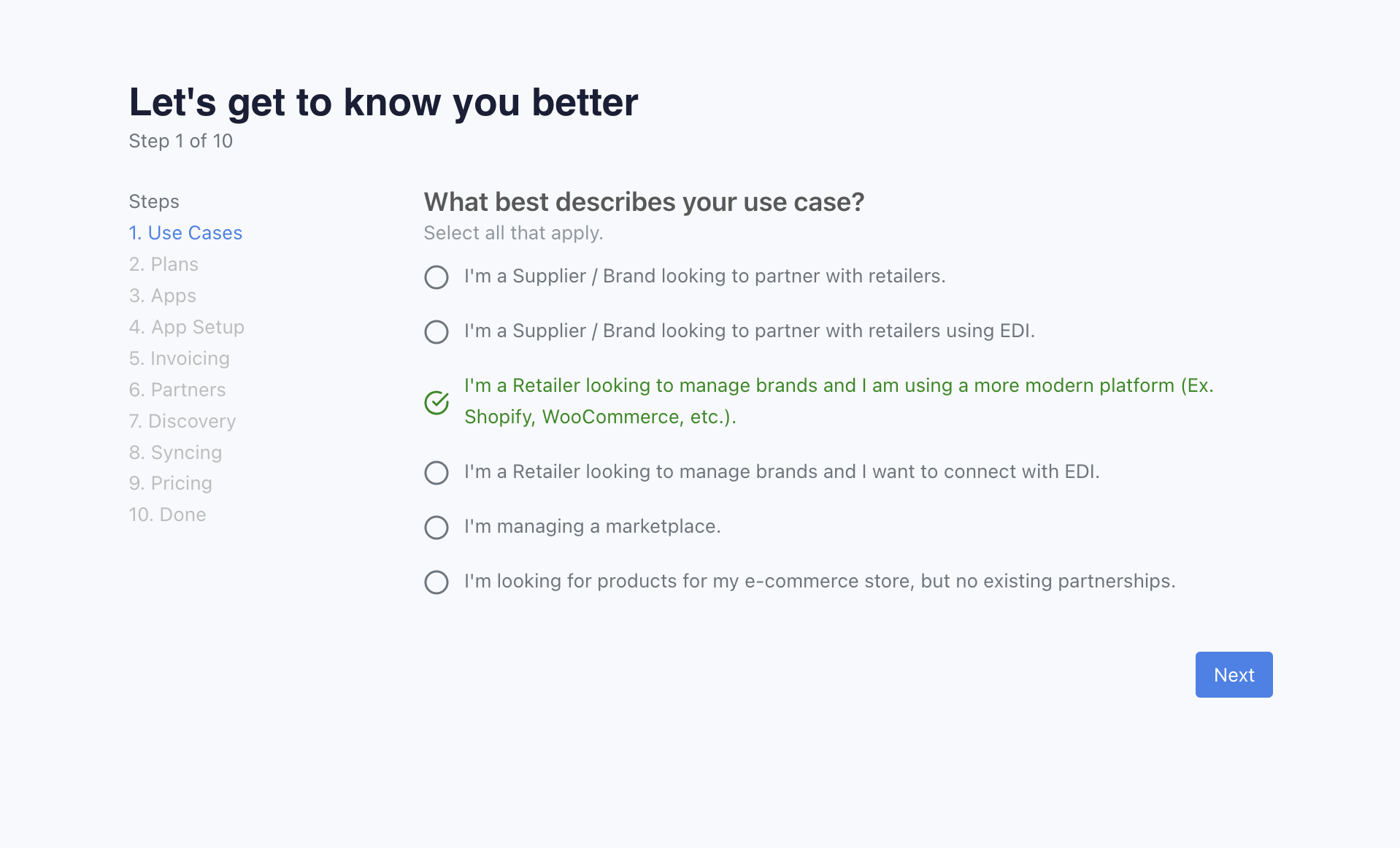 Let's get to know you better

Step 1 of 10

Steps

1. Use Cases

2. Plans

3. Apps

4. App Setup

5. Invoicing

6. Partners

7. Discovery

8. Syncing

9. Pricing

10. Done

What best describes your use case?

Select all that apply.

I'm a Supplier / Brand looking to partner with retailers.

I'm a Supplier / Brand looking to partner with retailers using EDI.

I'm a Retailer looking to manage brands and I am using a more modern platform (Ex. Shopify, WooCommerce, etc.).

I'm a Retailer looking to manage brands and I want to connect with EDI.

I'm managing a marketplace.

I'm looking for products for my e-commerce store, but no existing partnerships.

Next